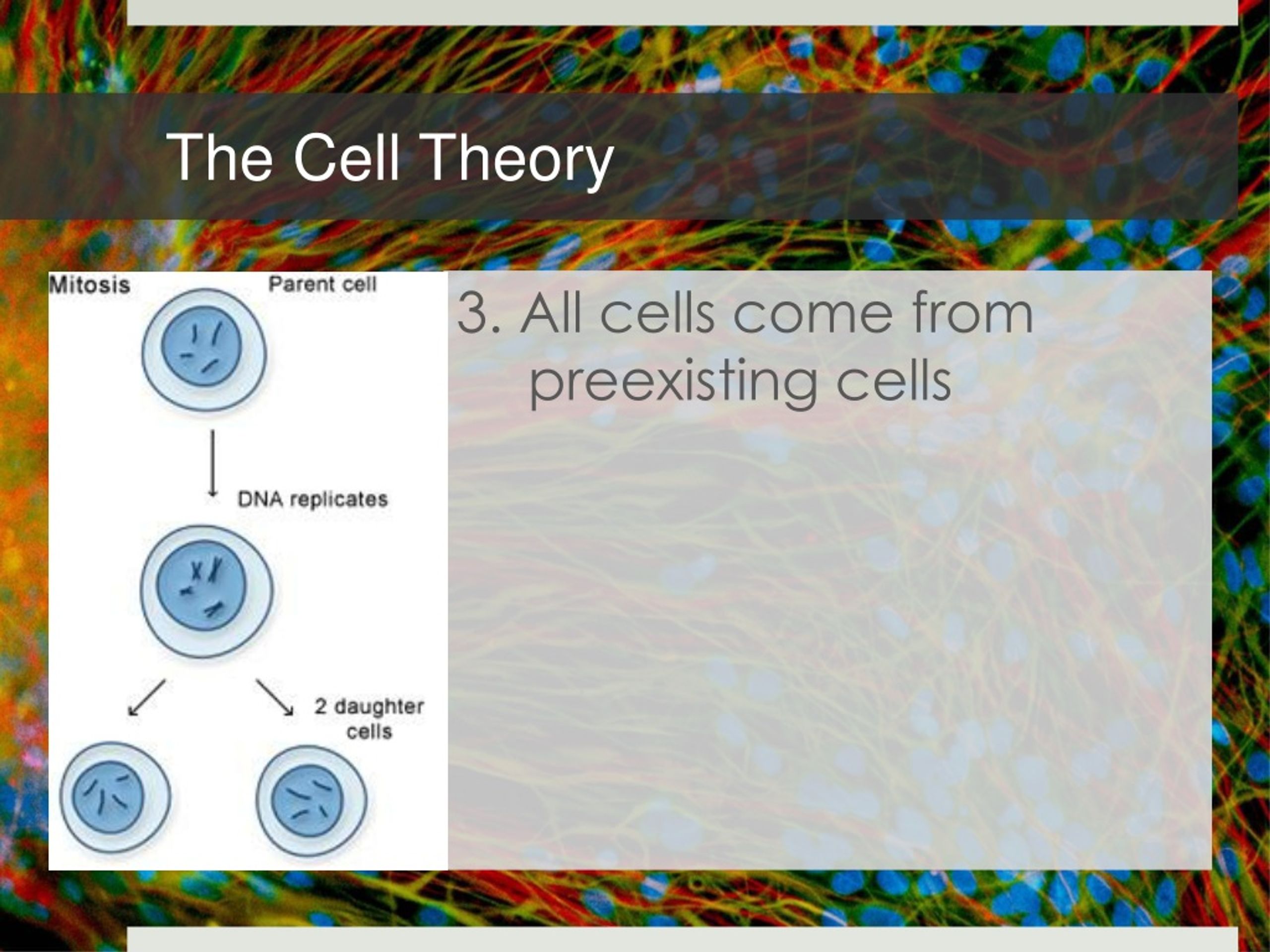 The Cell Theory

Mitosis

Parent cell

DNA replicates

2 daughter cells

3. All cells come from preexisting cells